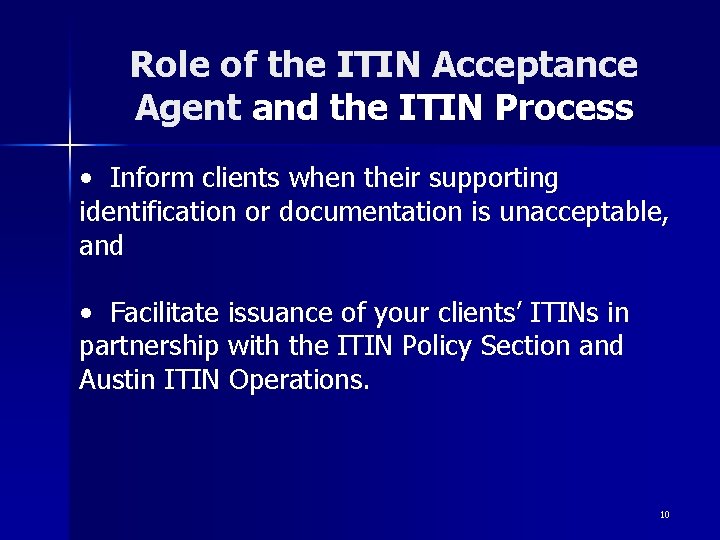 Role of the ITIN Acceptance Agent and the ITIN Process

• Inform clients when their supporting identification or documentation is unacceptable, and

• Facilitate issuance of your clients' ITINs in partnership with the ITIN Policy Section and Austin ITIN Operations.

10